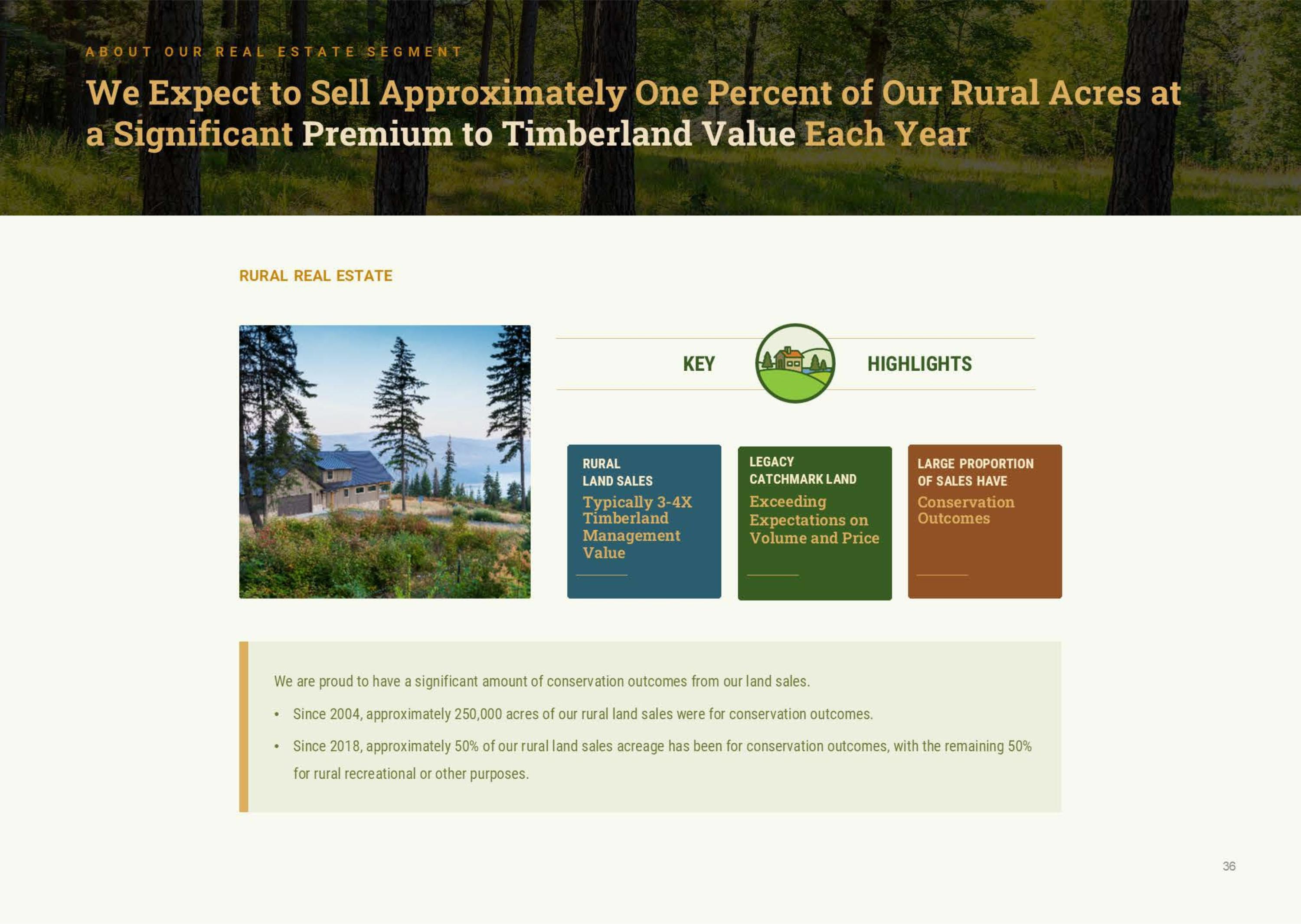 ABOUT OUR REAL ESTATE SEGMENT

We Expect to Sell Approximately One Percent of Our Rural Acres at a Significant Premium to Timberland Value Each Year

RURAL REAL ESTATE

KEY HIGHLIGHTS

RURAL LAND SALES
Typically 3-4X Timberland Management Value

LEGACY CATCHMARK LAND
Exceeding Expectations on Volume and Price

LARGE PROPORTION OF SALES HAVE
Conservation Outcomes

We are proud to have a significant amount of conservation outcomes from our land sales.

• Since 2004, approximately 250,000 acres of our rural land sales were for conservation outcomes.

• Since 2018, approximately 50% of our rural land sales acreage has been for conservation outcomes, with the remaining 50% for rural recreational or other purposes.

36